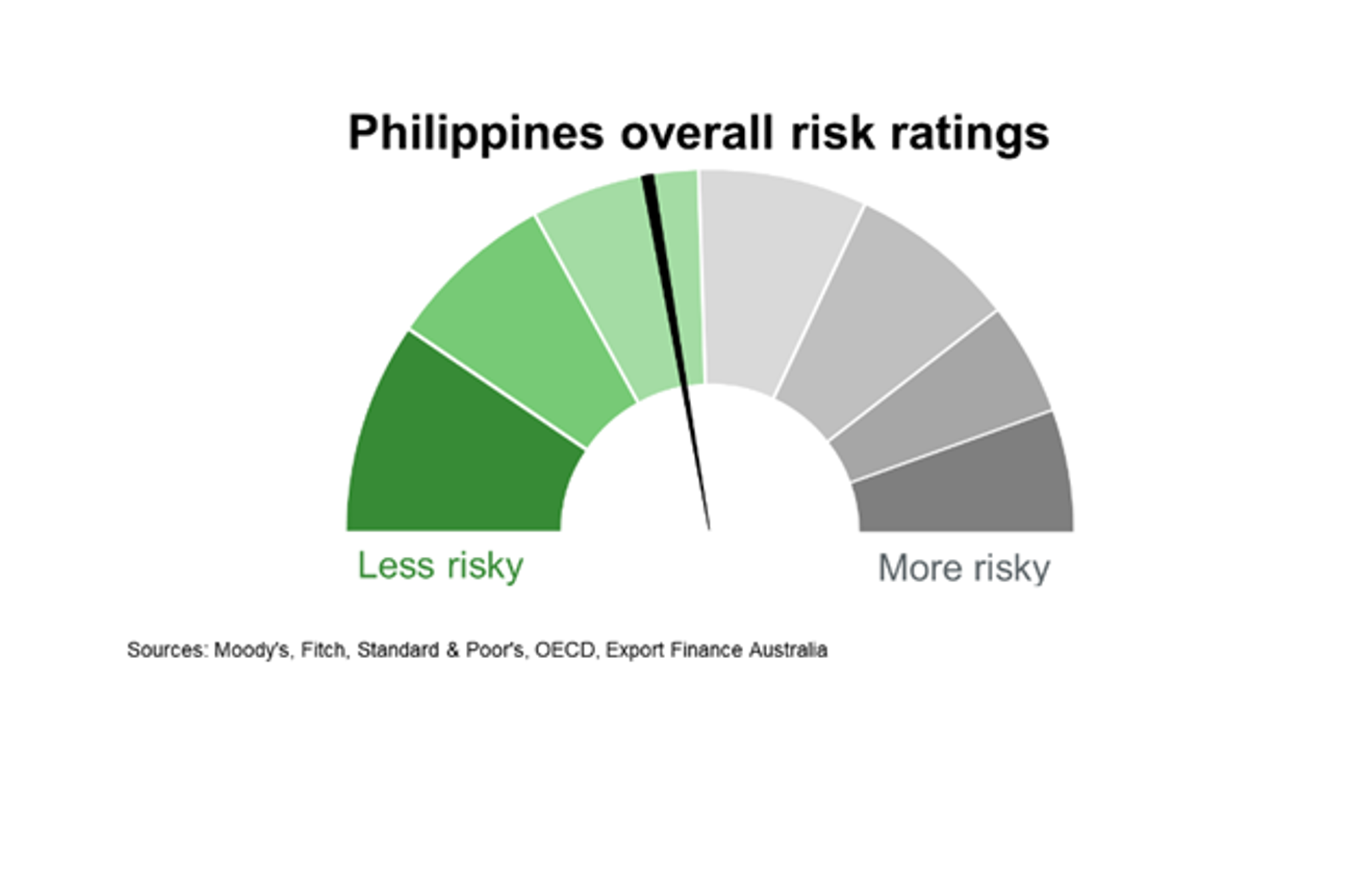 Philippines overall risk ratings

Less risky

More risky

Sources: Moody's, Fitch, Standard & Poor's, OECD, Export Finance Australia